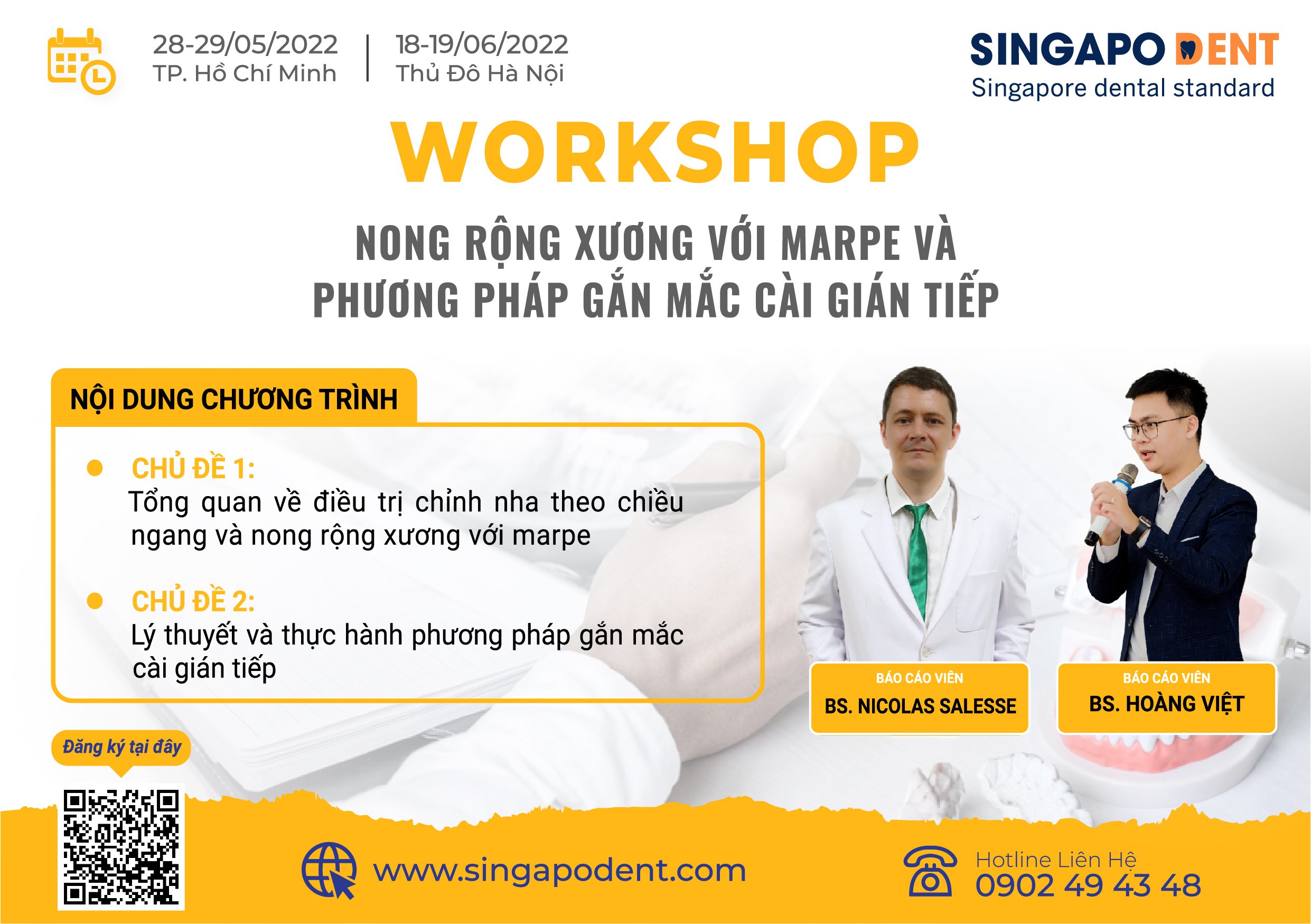 28-29/05/2022
TP. Hồ Chí Minh

18-19/06/2022
Thủ Đô Hà Nội

SINGAPO DENT
Singapore dental standard

WORKSHOP

NONG RỘNG XƯƠNG VỚI MARPE VÀ PHƯƠNG PHÁP GẮN MẮC CÀI GIÁN TIẾP

NỘI DUNG CHƯƠNG TRÌNH

CHỦ ĐỀ 1:
Tổng quan về điều trị chỉnh nha theo chiều ngang và nong rộng xương với marpe

CHỦ ĐỀ 2:
Lý thuyết và thực hành phương pháp gắn mắc cài gián tiếp

BÁO CÁO VIÊN
BS. NICOLAS SALESSE

BÁO CÁO VIÊN
BS. HOÀNG VIỆT

Đăng ký tại đây

www.singapodent.com

Hotline Liên Hệ
0902 49 43 48